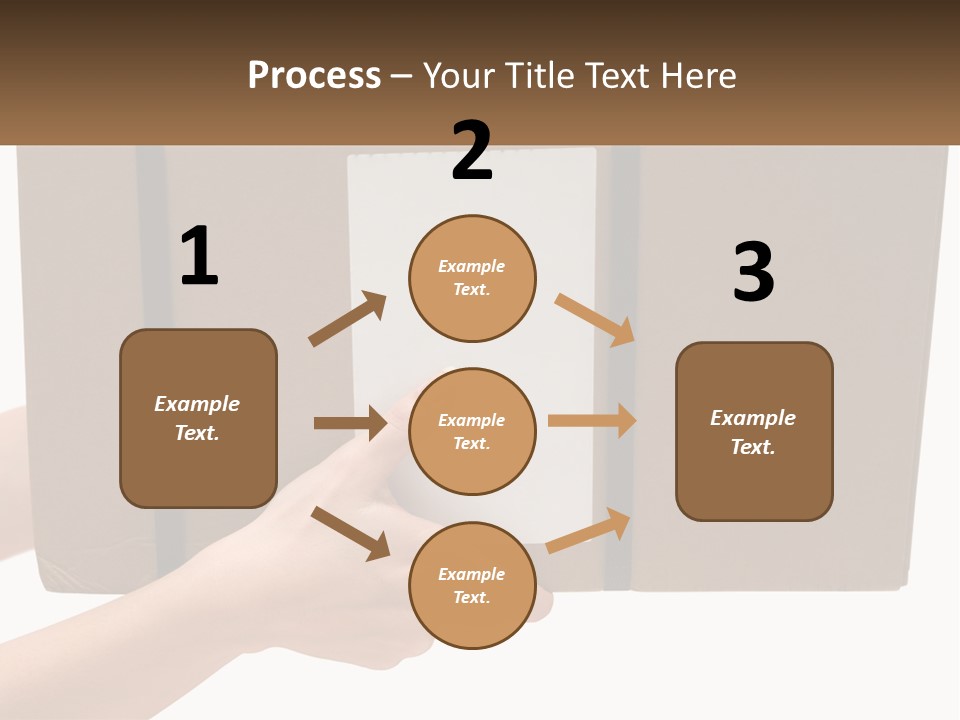 Process – Your Title Text Here

1

Example Text.

2

Example Text.

Example Text.

Example Text.

3

Example Text.